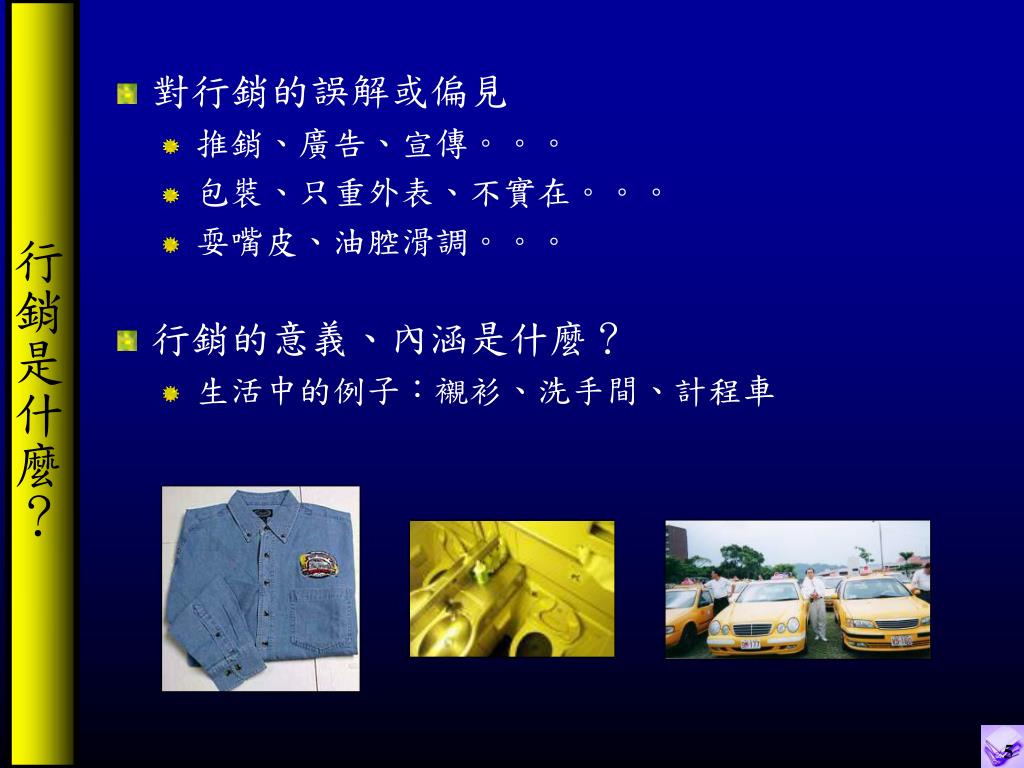 行銷是什麼?

對行銷的誤解或偏見

推銷、廣告、宣傳。。。

包裝、只重外表、不實在。。。

耍嘴皮、油腔滑調。。。

行銷的意義、內涵是什麼?

生活中的例子:襯衫、洗手間、計程車